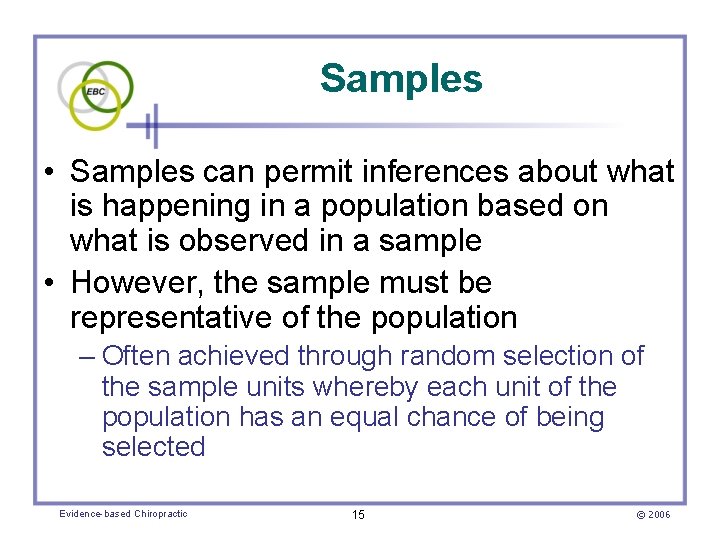 EBC

Samples

• Samples can permit inferences about what is happening in a population based on what is observed in a sample
• However, the sample must be representative of the population
– Often achieved through random selection of the sample units whereby each unit of the population has an equal chance of being selected

Evidence-based Chiropractic

15

© 2006